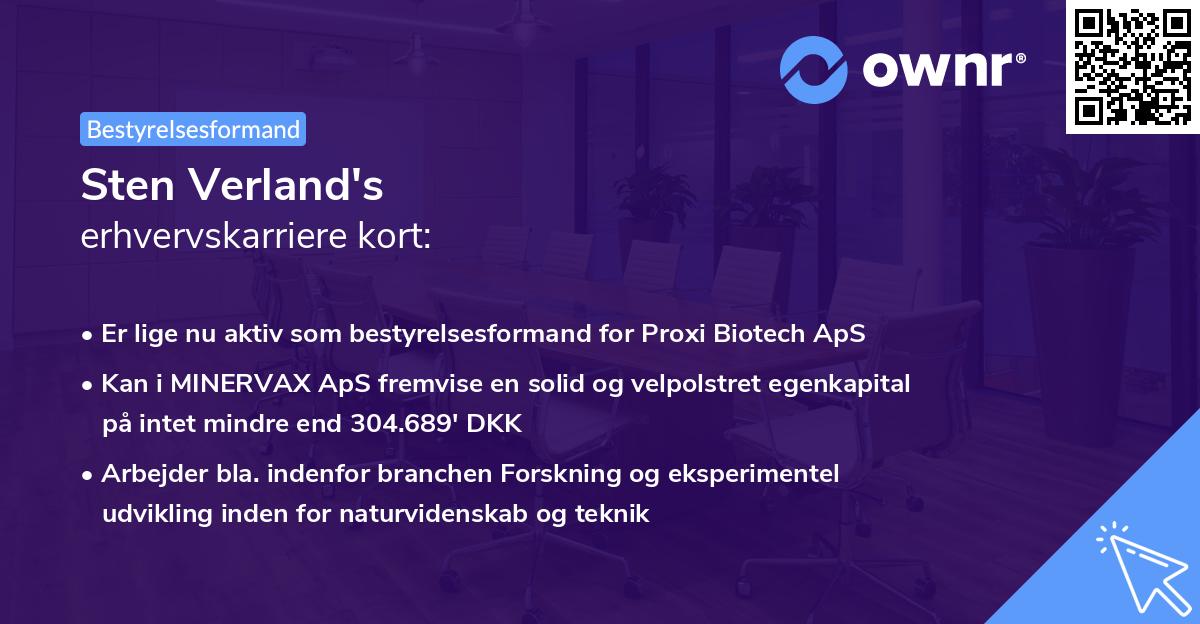 ownr®

Bestyrelsesformand

Sten Verland's
erhvervskarriere kort:

• Er lige nu aktiv som bestyrelsesformand for Proxi Biotech ApS
• Kan i MINERVAX ApS fremvise en solid og velpolstret egenkapital på intet mindre end 304.689' DKK
• Arbejder bla. indenfor branchen Forskning og eksperimentel udvikling inden for naturvidenskab og teknik